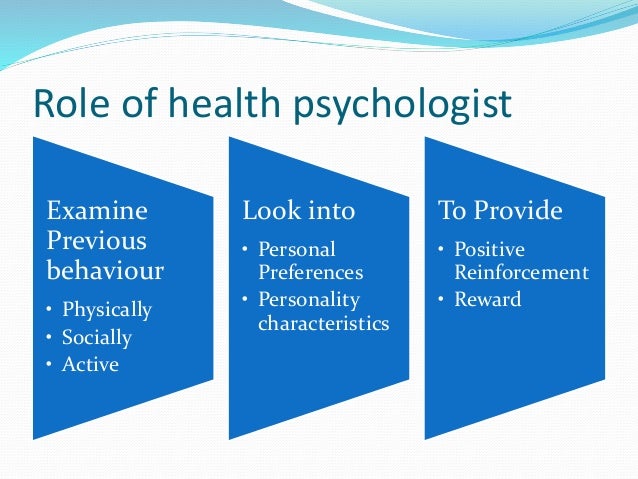 Role of health psychologist

Examine Previous behaviour

• Physically
• Socially
• Active

Look into

• Personal Preferences
• Personality characteristics

To Provide

• Positive Reinforcement
• Reward